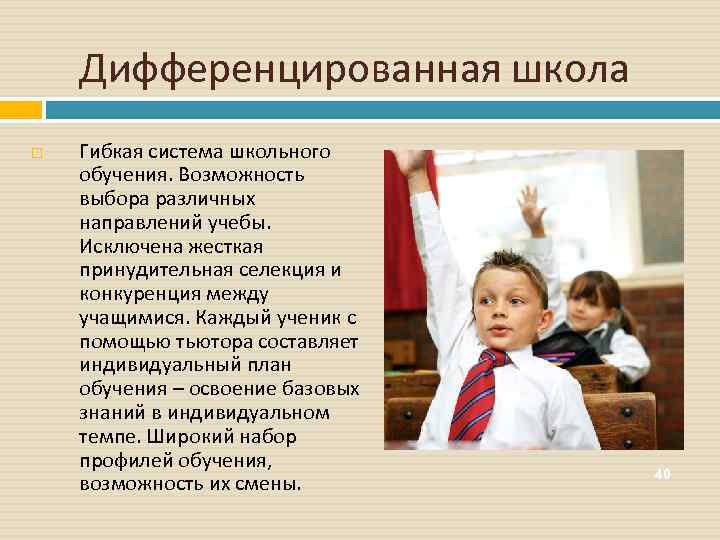 Дифференцированная школа

Гибкая система школьного обучения. Возможность выбора различных направлений учебы. Исключена жесткая принудительная селекция и конкуренция между учащимися. Каждый ученик с помощью тьютора составляет индивидуальный план обучения – освоение базовых знаний в индивидуальном темпе. Широкий набор профилей обучения, возможность их смены.

40